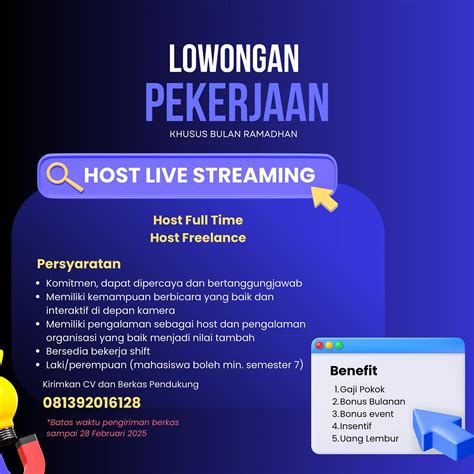 LOWONGAN
PEKERJAAN
KHUSUS BULAN RAMADHAN

HOST LIVE STREAMING

Host Full Time
Host Freelance

Persyaratan
• Komitmen, dapat dipercaya dan bertanggungjawab
• Memiliki kemampuan berbicara yang baik dan interaktif di depan kamera
• Memiliki pengalaman sebagai host dan pengalaman organisasi yang baik menjadi nilai tambah
• Bersedia bekerja shift
• Laki/perempuan (mahasiswa boleh min. semester 7)

Kirimkan CV dan Berkas Pendukung
081392016128

*Batas waktu pengiriman berkas sampai 28 Februari 2025

Benefit
1.Gaji Pokok
2.Bonus Bulanan
3.Bonus event
4.Insentif
5.Uang Lembur